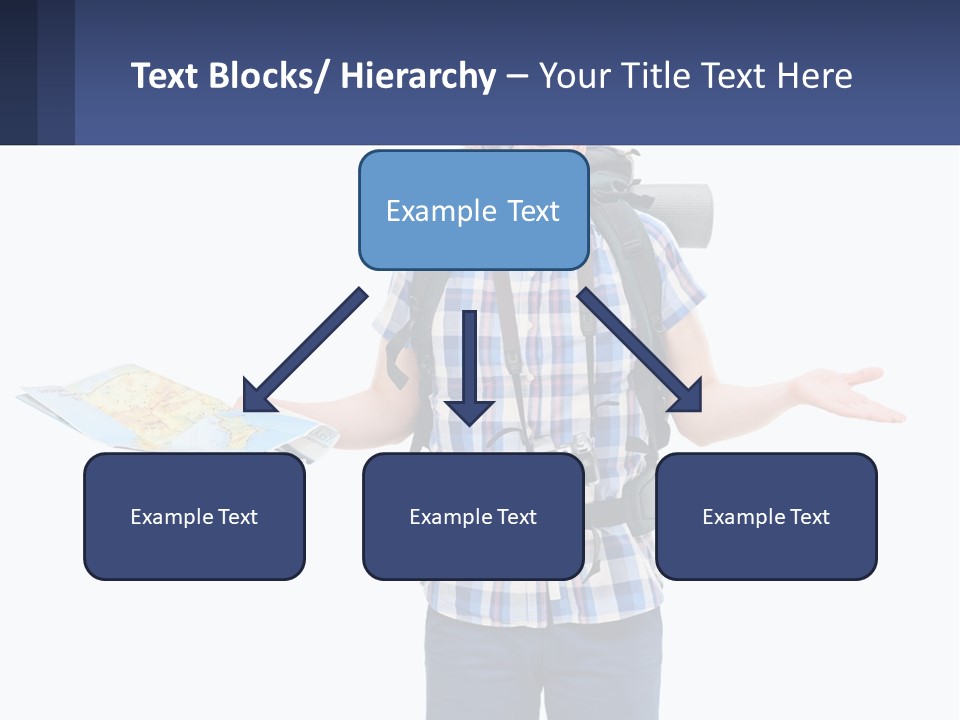 Text Blocks/ Hierarchy – Your Title Text Here

Example Text

Example Text

Example Text

Example Text